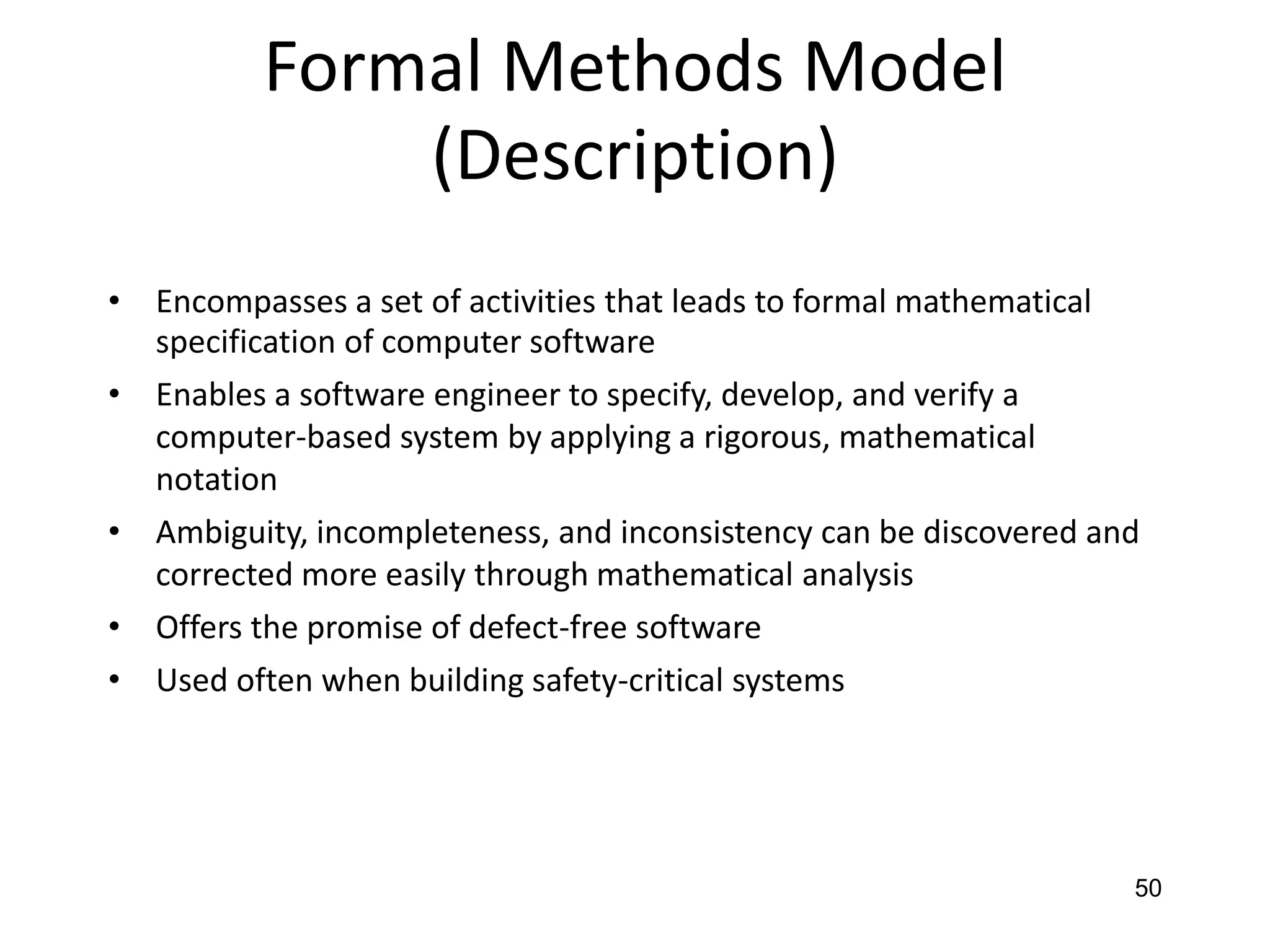 Formal Methods Model
(Description)

• Encompasses a set of activities that leads to formal mathematical specification of computer software
• Enables a software engineer to specify, develop, and verify a computer-based system by applying a rigorous, mathematical notation
• Ambiguity, incompleteness, and inconsistency can be discovered and corrected more easily through mathematical analysis
• Offers the promise of defect-free software
• Used often when building safety-critical systems

50